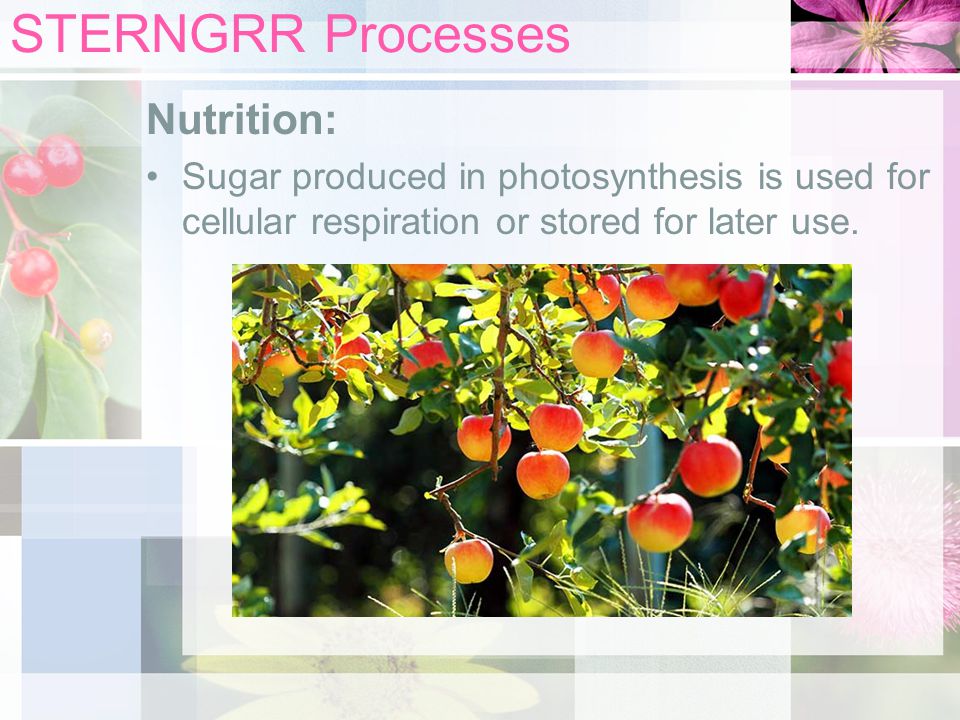 STERNGRR Processes

Nutrition:

• Sugar produced in photosynthesis is used for cellular respiration or stored for later use.